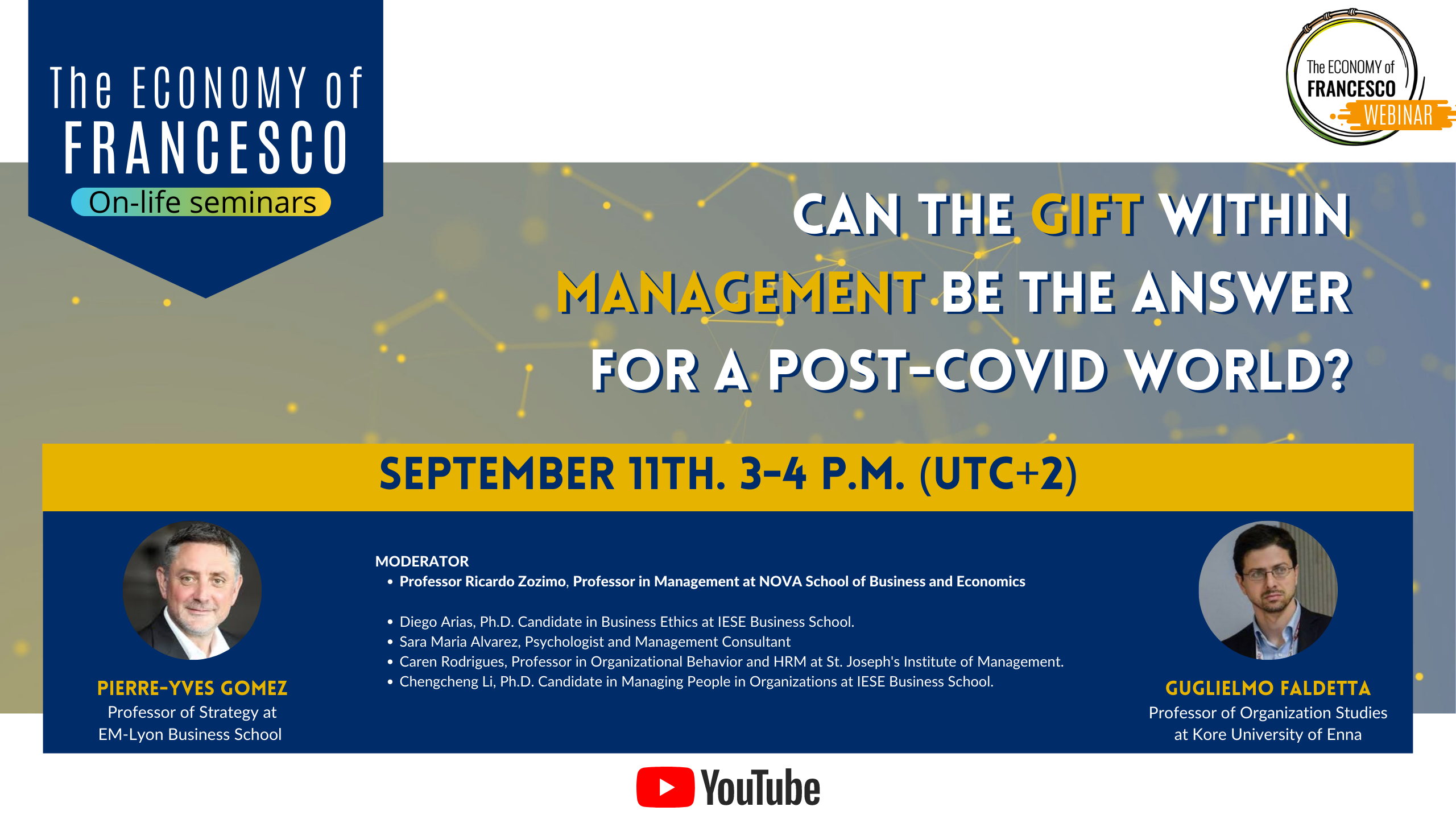 The ECONOMY of FRANCESCO
On-life seminars

The ECONOMY of FRANCESCO
WEBINAR

CAN THE GIFT WITHIN MANAGEMENT BE THE ANSWER FOR A POST-COVID WORLD?

SEPTEMBER 11TH. 3-4 P.M. (UTC+2)

PIERRE-YVES GOMEZ
Professor of Strategy at EM-Lyon Business School

MODERATOR
• Professor Ricardo Zozimo, Professor in Management at NOVA School of Business and Economics

• Diego Arias, Ph.D. Candidate in Business Ethics at IESE Business School.
• Sara Maria Alvarez, Psychologist and Management Consultant
• Caren Rodrigues, Professor in Organizational Behavior and HRM at St. Joseph's Institute of Management.
• Chengcheng Li, Ph.D. Candidate in Managing People in Organizations at IESE Business School.

GUGLIELMO FALDETTA
Professor of Organization Studies at Kore University of Enna

YouTube